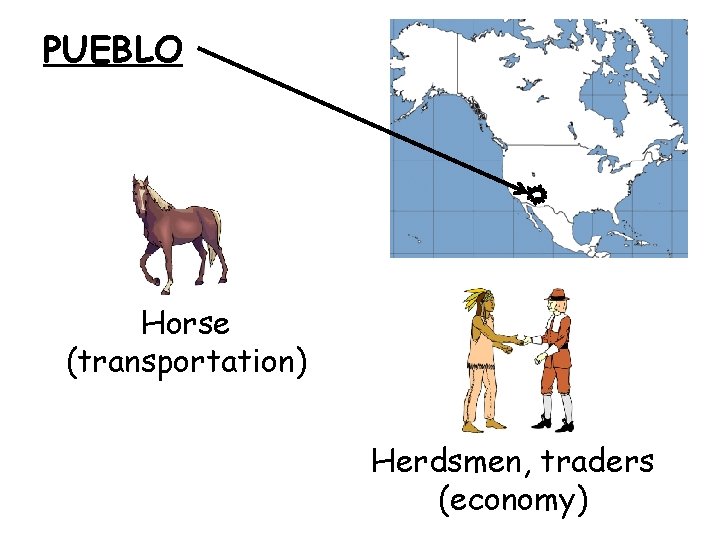 PUEBLO

Horse
(transportation)

Herdsmen, traders
(economy)